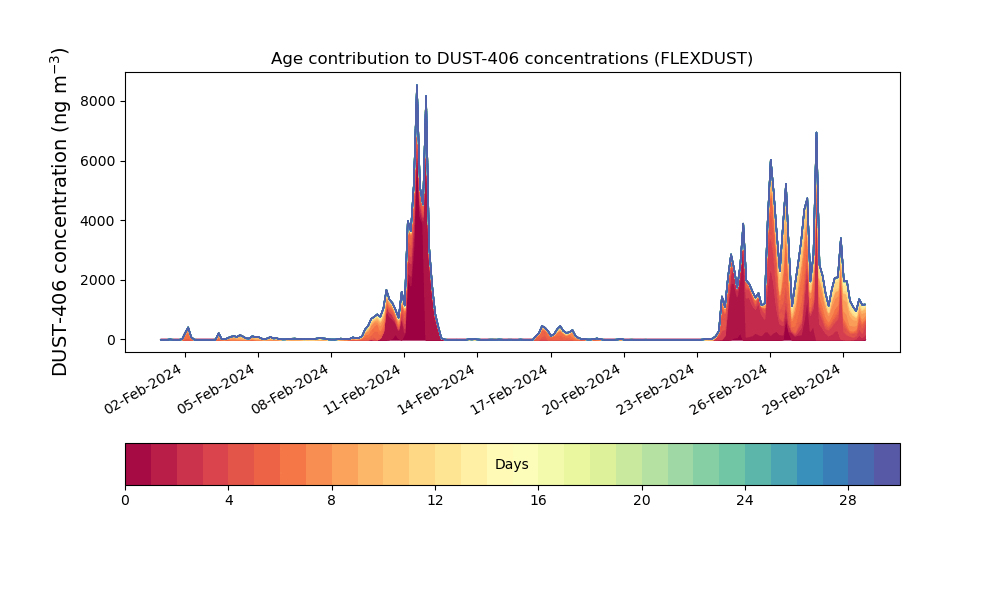 Age contribution to DUST-406 concentrations (FLEXDUST)

DUST-406 concentration (ng m$^{-3}$)

8000
6000
4000
2000
0

02-Feb-2024
05-Feb-2024
08-Feb-2024
11-Feb-2024
14-Feb-2024
17-Feb-2024
20-Feb-2024
23-Feb-2024
26-Feb-2024
29-Feb-2024

Days

0
4
8
12
16
20
24
28